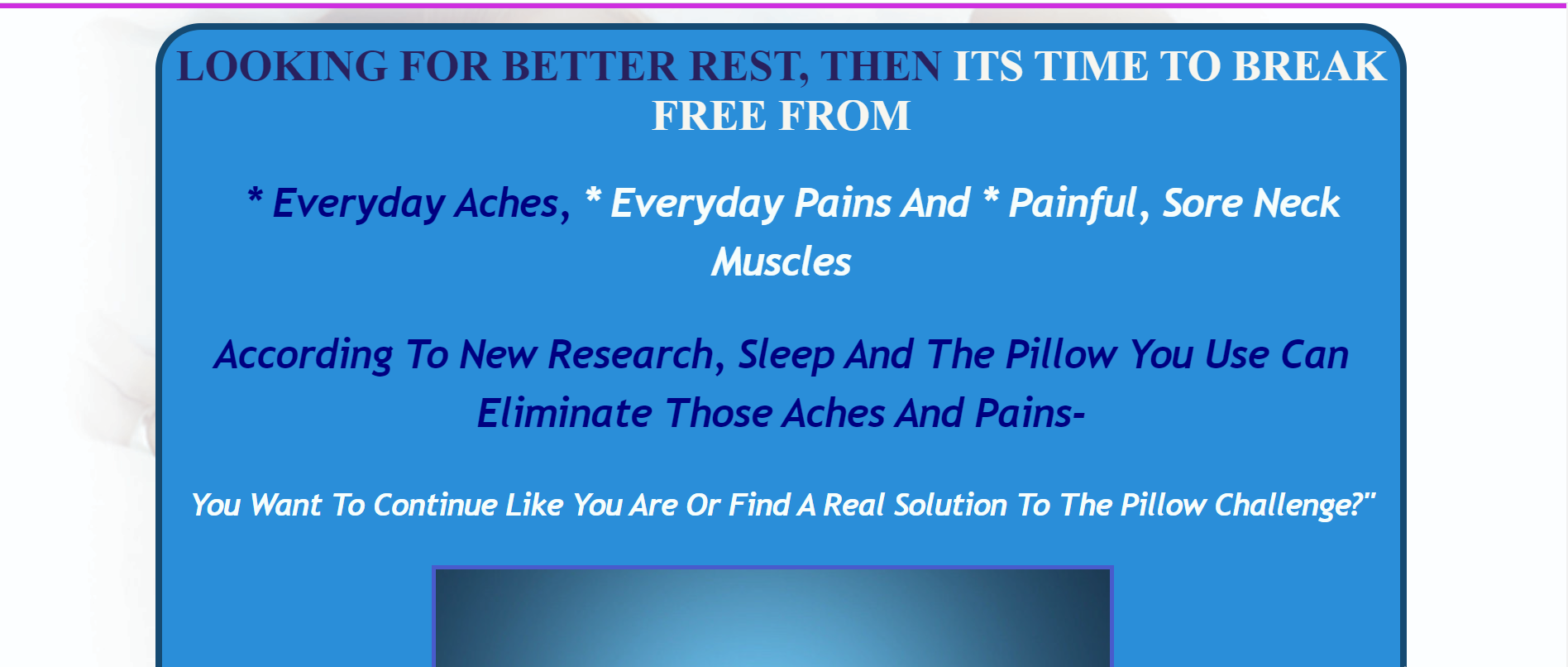 LOOKING FOR BETTER REST, THEN ITS TIME TO BREAK FREE FROM

* Everyday Aches, * Everyday Pains And * Painful, Sore Neck Muscles

According To New Research, Sleep And The Pillow You Use Can Eliminate Those Aches And Pains-

You Want To Continue Like You Are Or Find A Real Solution To The Pillow Challenge?"